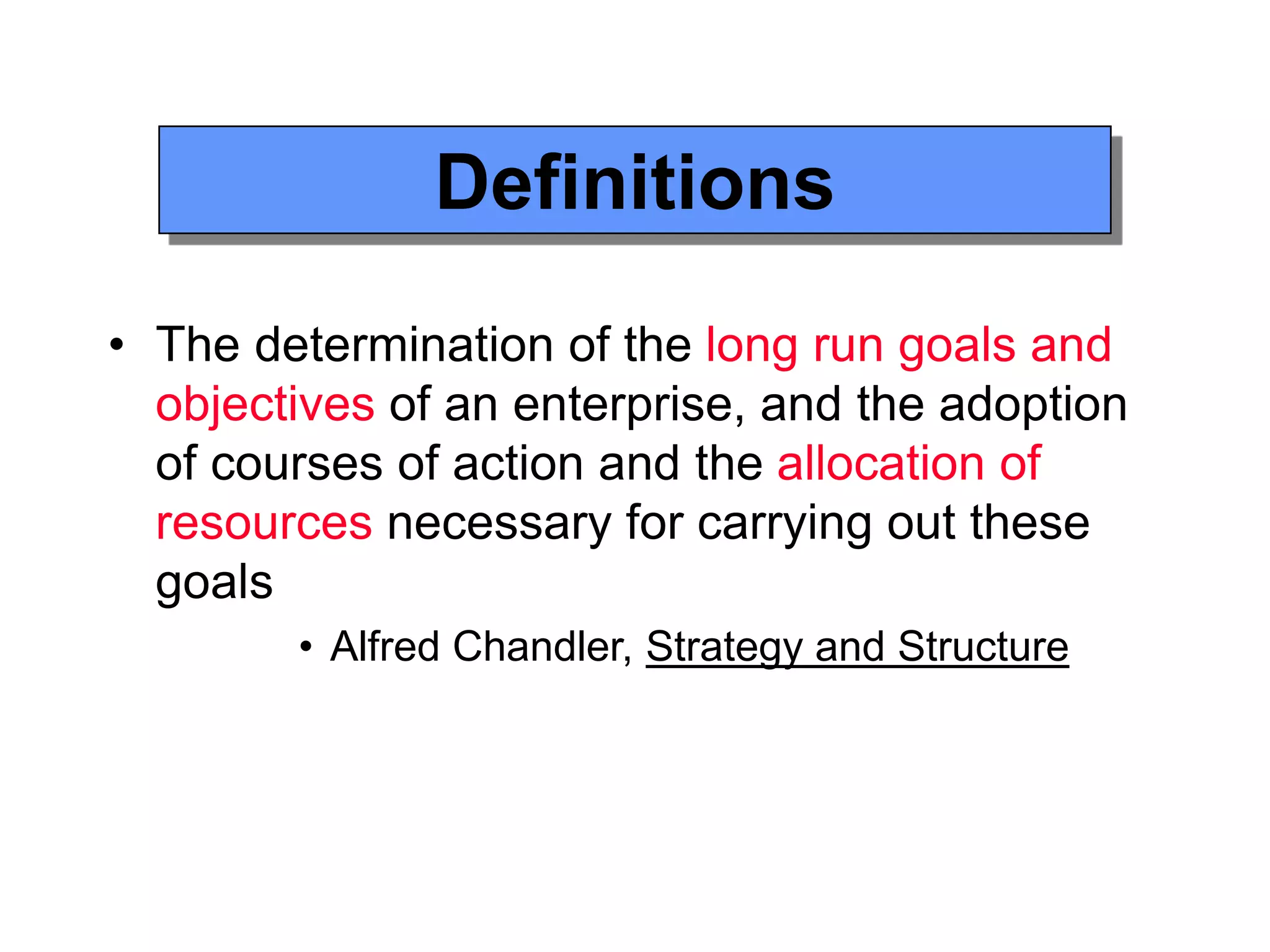 Definitions

• The determination of the long run goals and objectives of an enterprise, and the adoption of courses of action and the allocation of resources necessary for carrying out these goals

• Alfred Chandler, Strategy and Structure